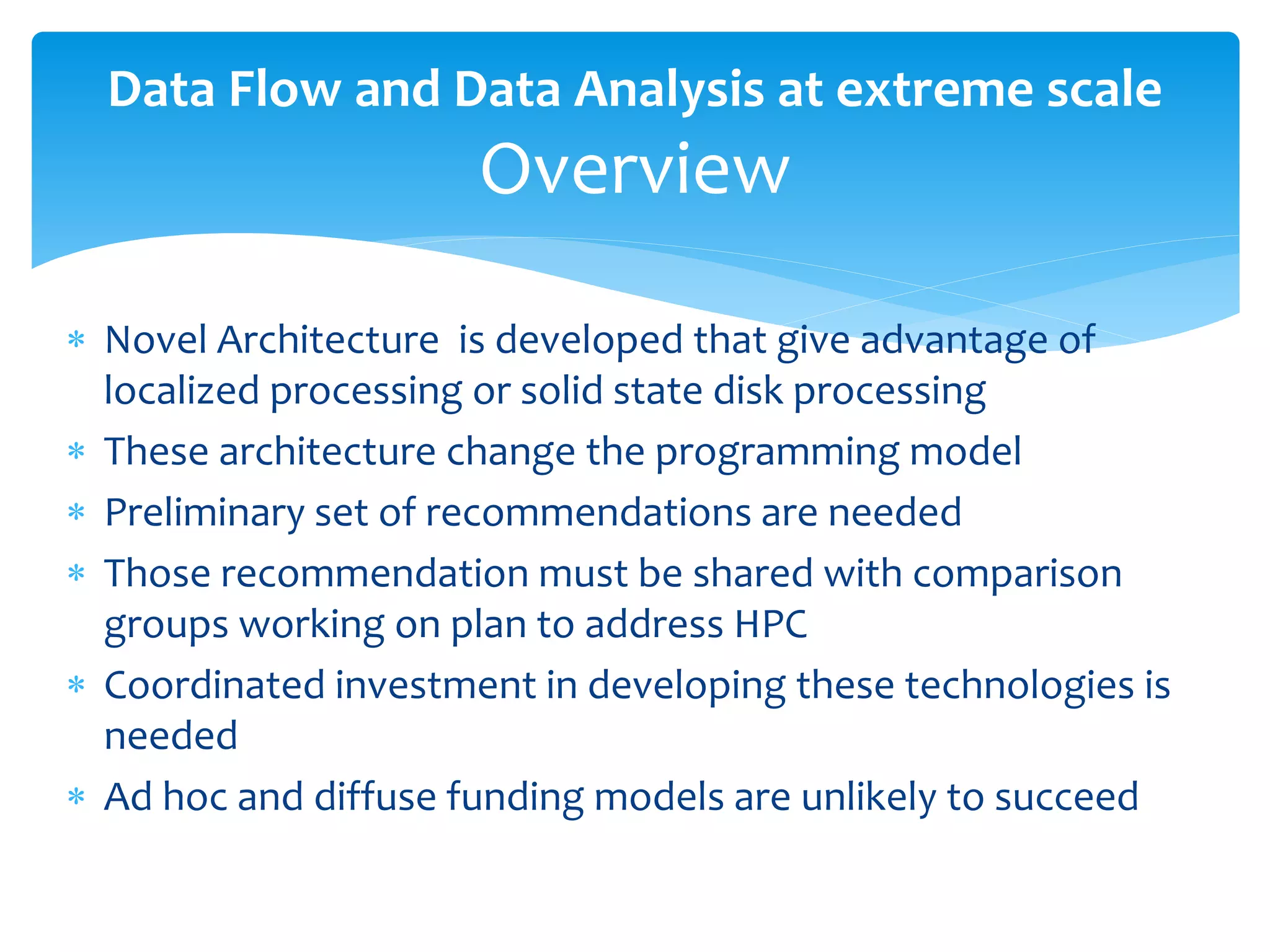 Data Flow and Data Analysis at extreme scale
Overview

* Novel Architecture is developed that give advantage of localized processing or solid state disk processing
* These architecture change the programming model
* Preliminary set of recommendations are needed
* Those recommendation must be shared with comparison groups working on plan to address HPC
* Coordinated investment in developing these technologies is needed
* Ad hoc and diffuse funding models are unlikely to succeed